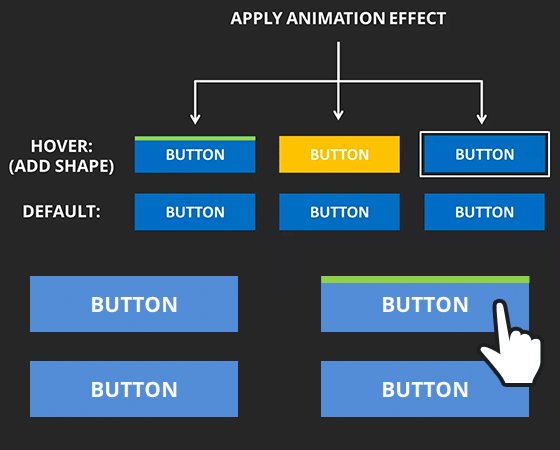 APPLY ANIMATION EFFECT

HOVER: (ADD SHAPE)

BUTTON BUTTON BUTTON

DEFAULT:

BUTTON BUTTON BUTTON

BUTTON

BUTTON

BUTTON

BUTTON